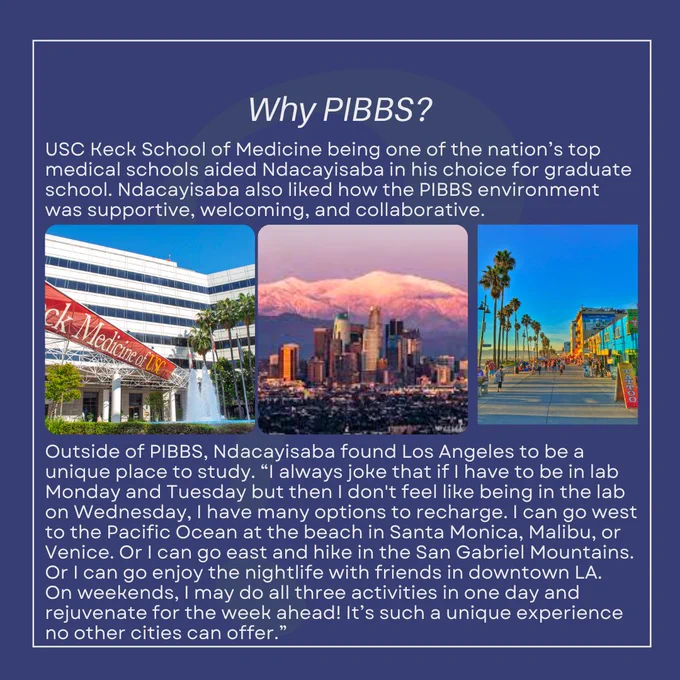 Why PIBBS?

USC Keck School of Medicine being one of the nation's top medical schools aided Ndacayisaba in his choice for graduate school. Ndacayisaba also liked how the PIBBS environment was supportive, welcoming, and collaborative.

ck Medicine of USC

TATTOO

Outside of PIBBS, Ndacayisaba found Los Angeles to be a unique place to study. "I always joke that if I have to be in lab Monday and Tuesday but then I don't feel like being in the lab on Wednesday, I have many options to recharge. I can go west to the Pacific Ocean at the beach in Santa Monica, Malibu, or Venice. Or I can go east and hike in the San Gabriel Mountains. Or I can go enjoy the nightlife with friends in downtown LA. On weekends, I may do all three activities in one day and rejuvenate for the week ahead! It's such a unique experience no other cities can offer."